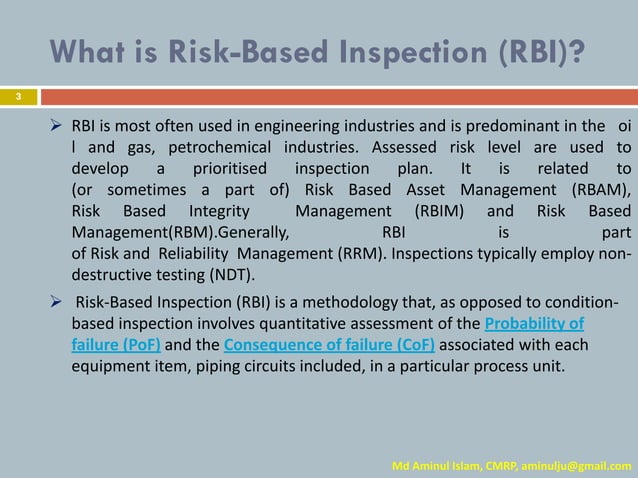 What is Risk-Based Inspection (RBI)?

3

➢ RBI is most often used in engineering industries and is predominant in the oi l and gas, petrochemical industries. Assessed risk level are used to develop a prioritised inspection plan. It is related to (or sometimes a part of) Risk Based Asset Management (RBAM), Risk Based Integrity Management (RBIM) and Risk Based Management(RBM).Generally, RBI is part of Risk and Reliability Management (RRM). Inspections typically employ non-destructive testing (NDT).

➢ Risk-Based Inspection (RBI) is a methodology that, as opposed to condition-based inspection involves quantitative assessment of the Probability of failure (PoF) and the Consequence of failure (CoF) associated with each equipment item, piping circuits included, in a particular process unit.

Md Aminul Islam, CMRP, aminulju@gmail.com